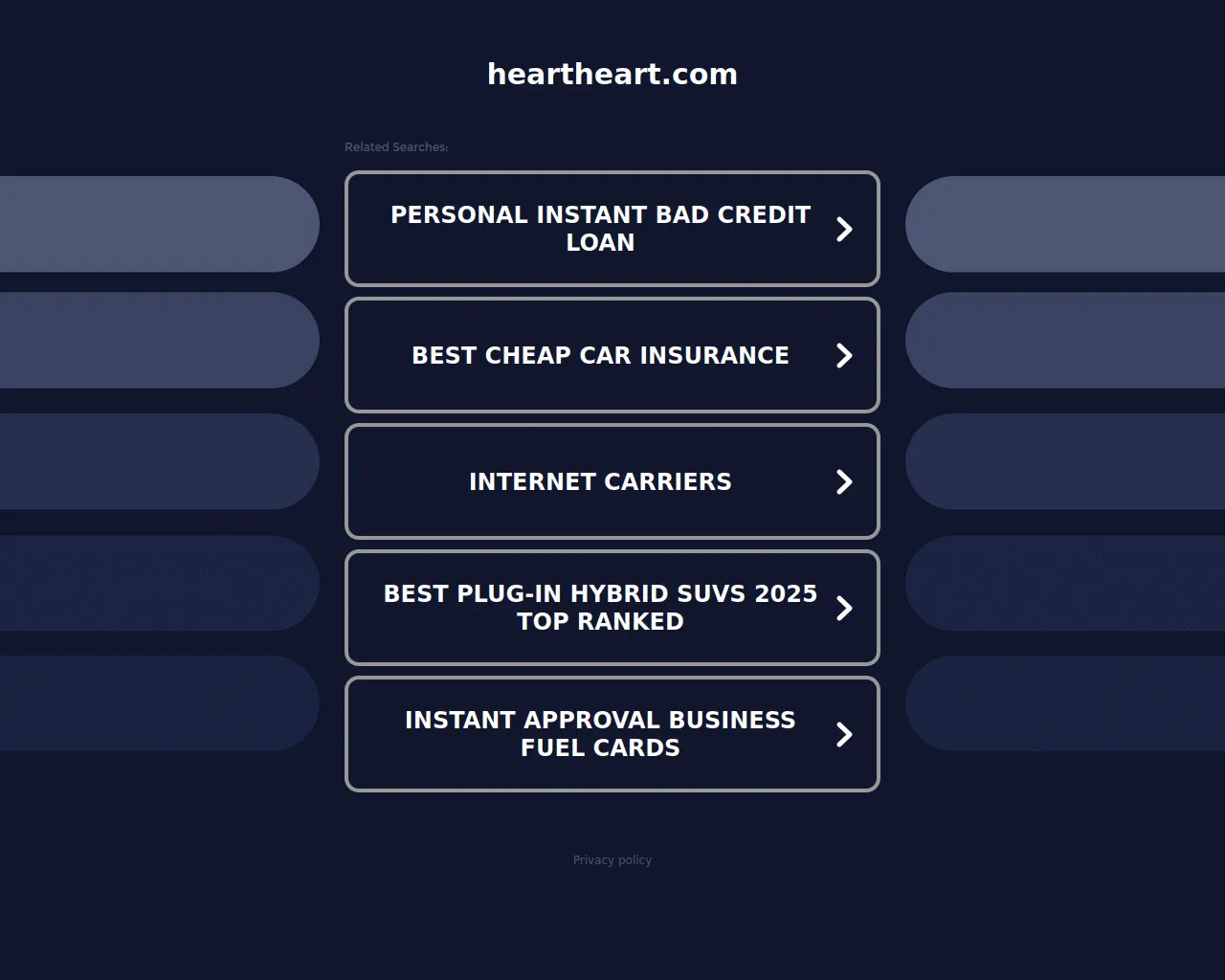 heartheart.com

Related Searches:

PERSONAL INSTANT BAD CREDIT LOAN

BEST CHEAP CAR INSURANCE

INTERNET CARRIERS

BEST PLUG-IN HYBRID SUVS 2025 TOP RANKED

INSTANT APPROVAL BUSINESS FUEL CARDS

Privacy policy